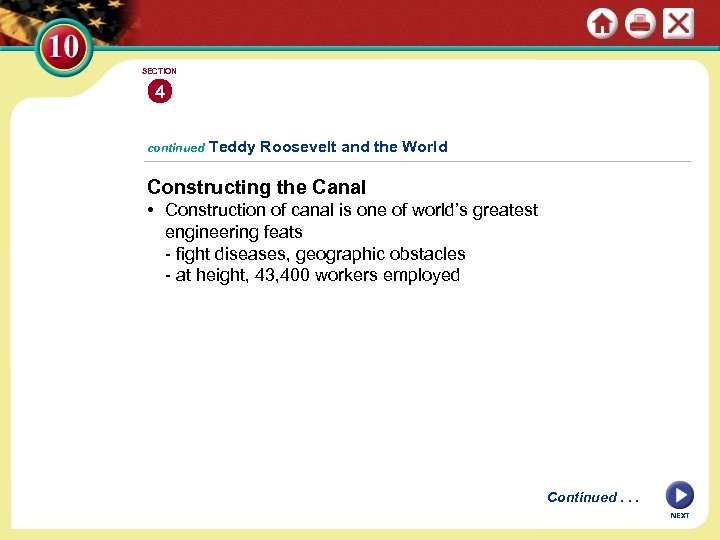 10

SECTION
4

continued Teddy Roosevelt and the World

Constructing the Canal

• Construction of canal is one of world's greatest engineering feats
- fight diseases, geographic obstacles
- at height, 43,400 workers employed

Continued . . .

NEXT